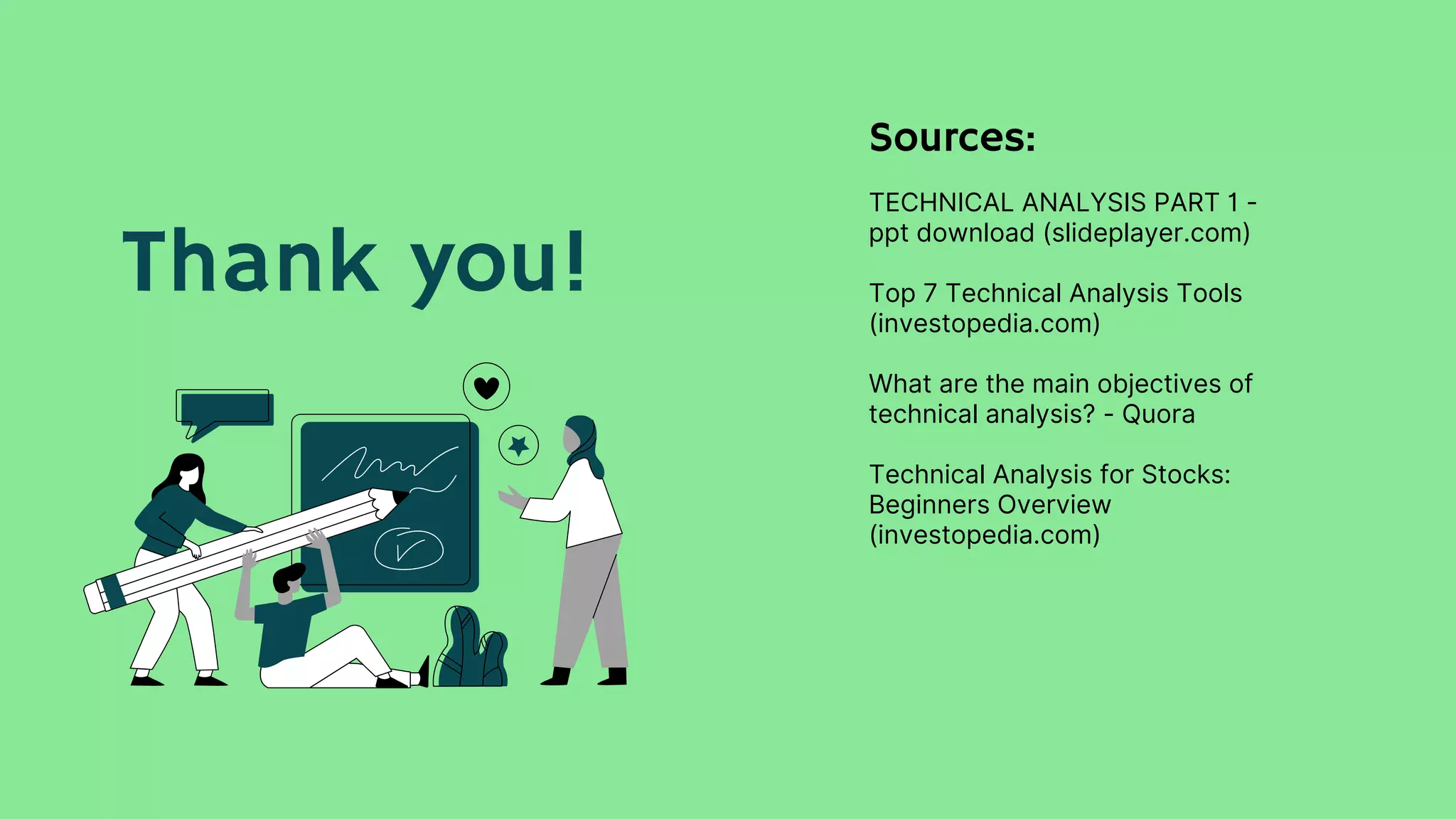 Thank you!

Sources:

TECHNICAL ANALYSIS PART 1 - ppt download (slideplayer.com)

Top 7 Technical Analysis Tools (investopedia.com)

What are the main objectives of technical analysis? - Quora

Technical Analysis for Stocks: Beginners Overview (investopedia.com)